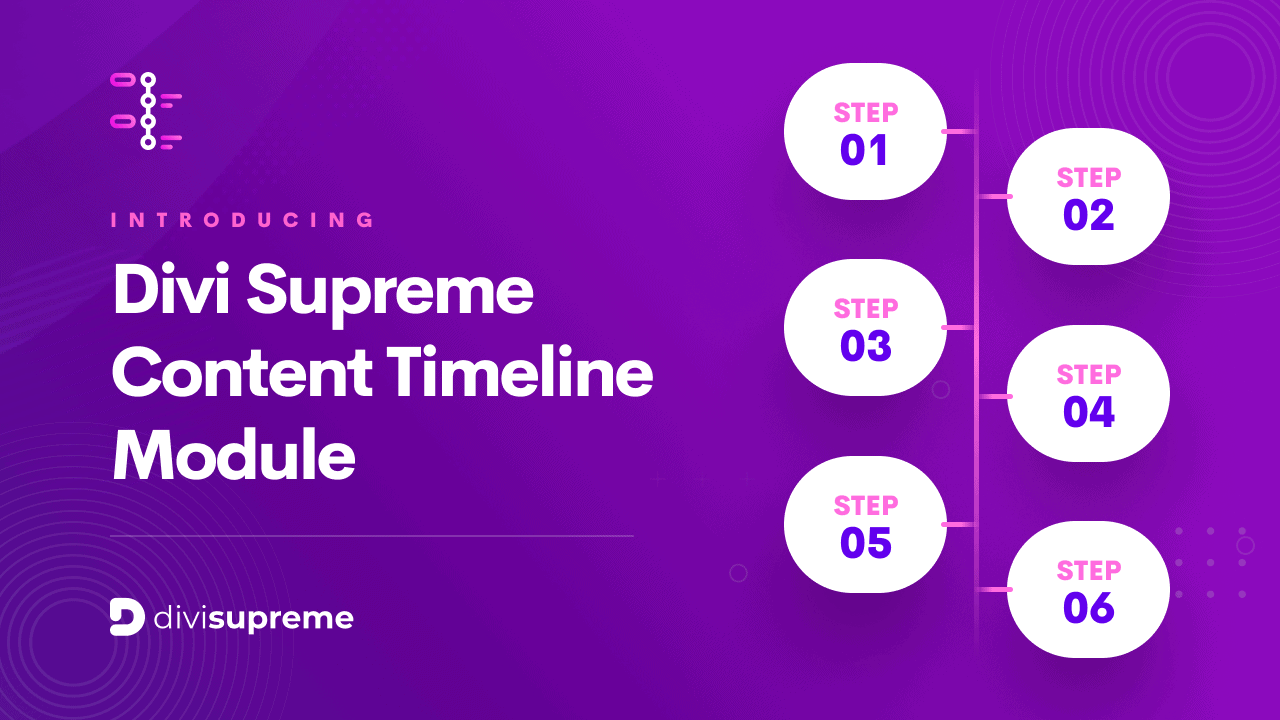 INTRODUCING

Divi Supreme Content Timeline Module

divisupreme

STEP 01

STEP 02

STEP 03

STEP 04

STEP 05

STEP 06